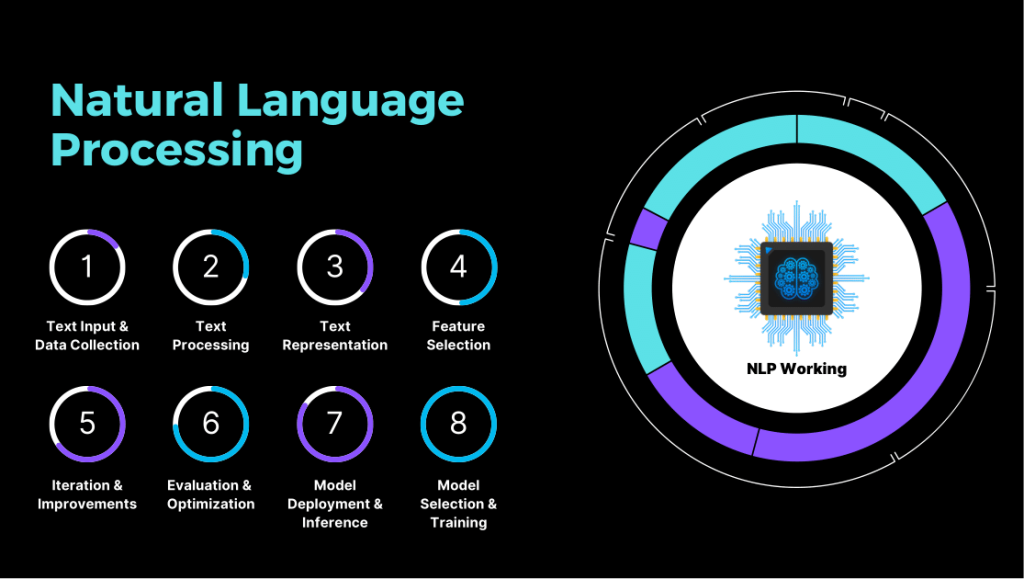 Natural Language Processing

1
Text Input & Data Collection

2
Text Processing

3
Text Representation

4
Feature Selection

5
Iteration & Improvements

6
Evaluation & Optimization

7
Model Deployment & Inference

8
Model Selection & Training

NLP Working